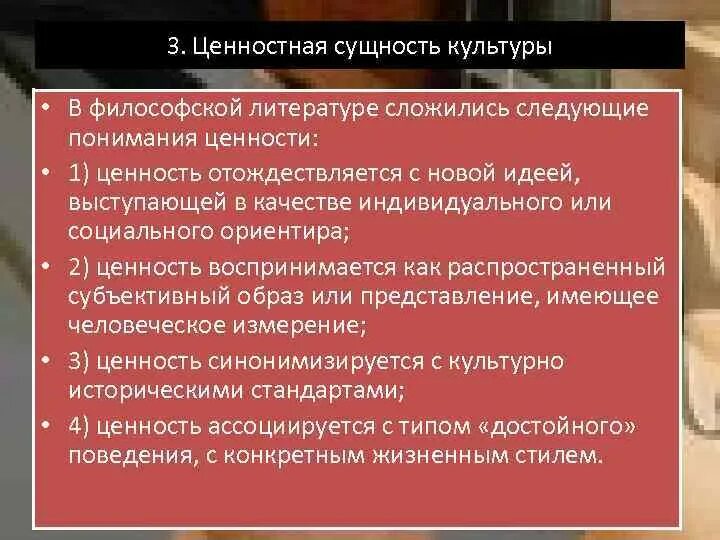 3. Ценностная сущность культуры

• В философской литературе сложились следующие понимания ценности:

• 1) ценность отождествляется с новой идеей, выступающей в качестве индивидуального или социального ориентира;

• 2) ценность воспринимается как распространенный субъективный образ или представление, имеющее человеческое измерение;

• 3) ценность синонимизируется с культурно историческими стандартами;

• 4) ценность ассоциируется с типом «достойного» поведения, с конкретным жизненным стилем.